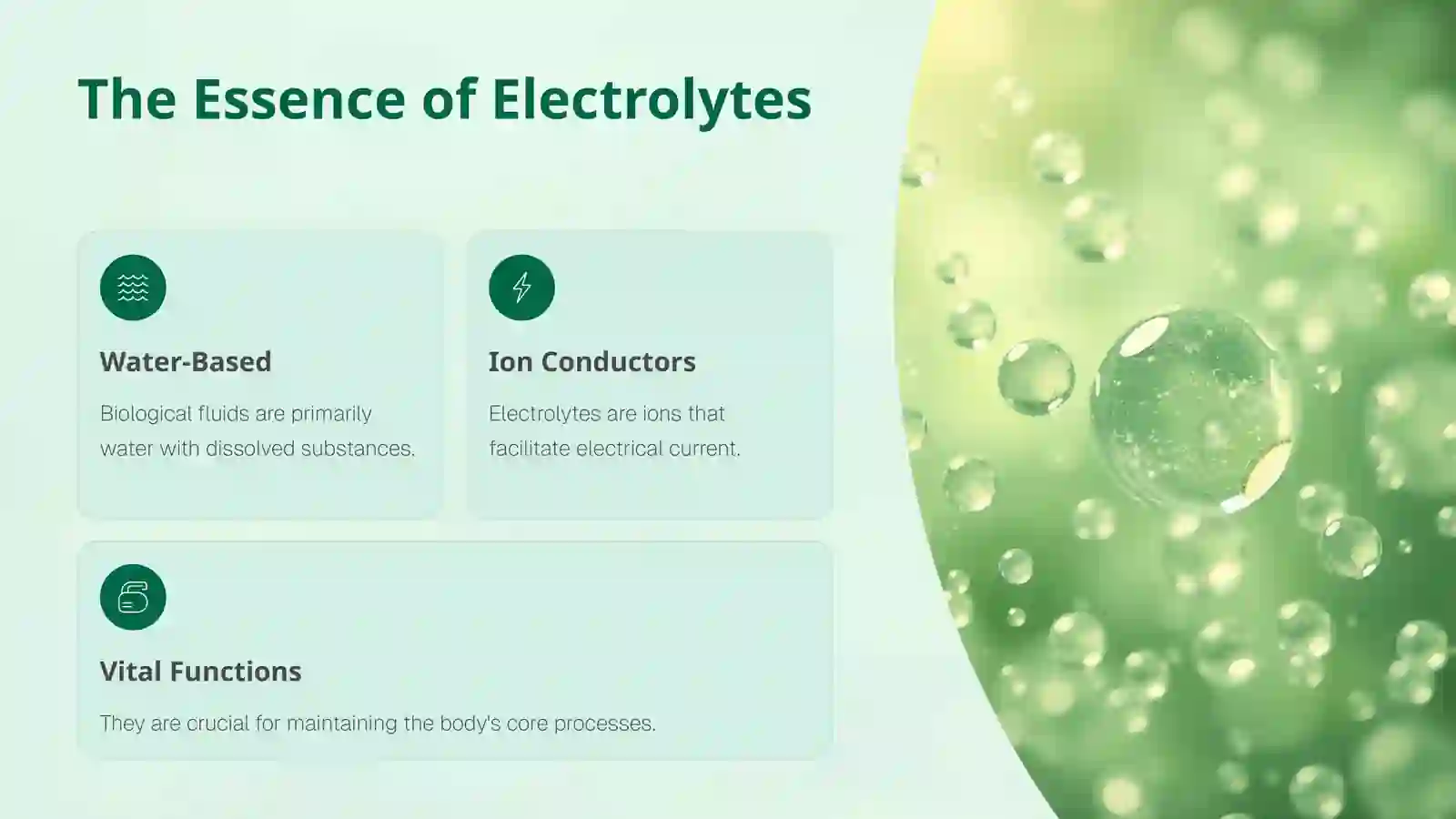 The Essence of Electrolytes

Water-Based

Biological fluids are primarily water with dissolved substances.

Ion Conductors

Electrolytes are ions that facilitate electrical current.

Vital Functions

They are crucial for maintaining the body's core processes.